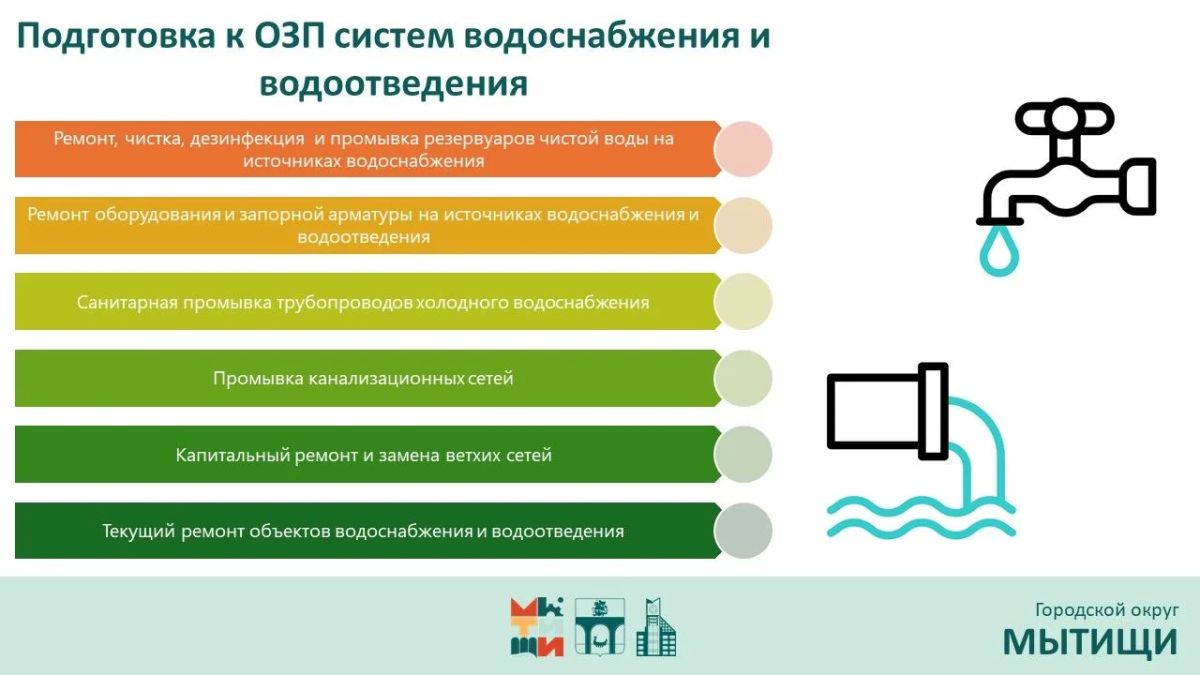 Подготовка к ОЗП систем водоснабжения и водоотведения

Ремонт, чистка, дезинфекция и промывка резервуаров чистой воды на источниках водоснабжения

Ремонт оборудования и запорной арматуры на источниках водоснабжения и водоотведения

Санитарная промывка трубопроводов холодного водоснабжения

Промывка канализационных сетей

Капитальный ремонт и замена ветхих сетей

Текущий ремонт объектов водоснабжения и водоотведения

Городской округ
МЫТИЩИ